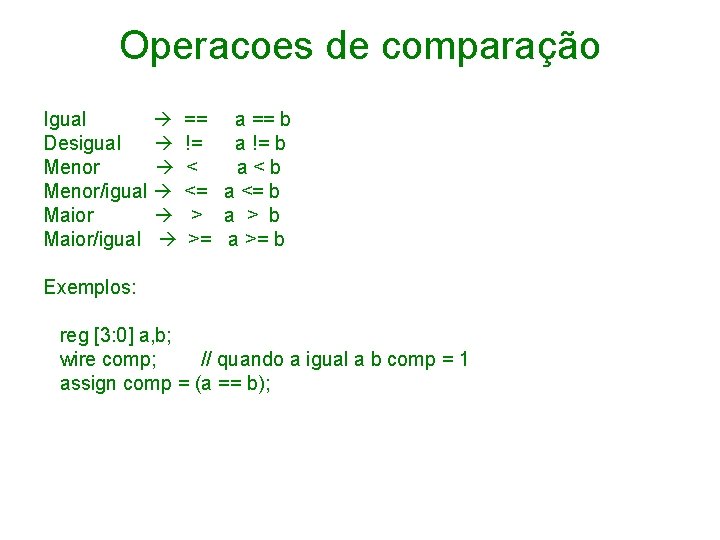 Operacoes de comparação

Igual → == a == b
Desigual → != a != b
Menor → < a < b
Menor/igual → <= a <= b
Maior → > a > b
Maior/igual → >= a >= b

Exemplos:

reg [3:0] a,b;
wire comp; // quando a igual a b comp = 1
assign comp = (a == b);